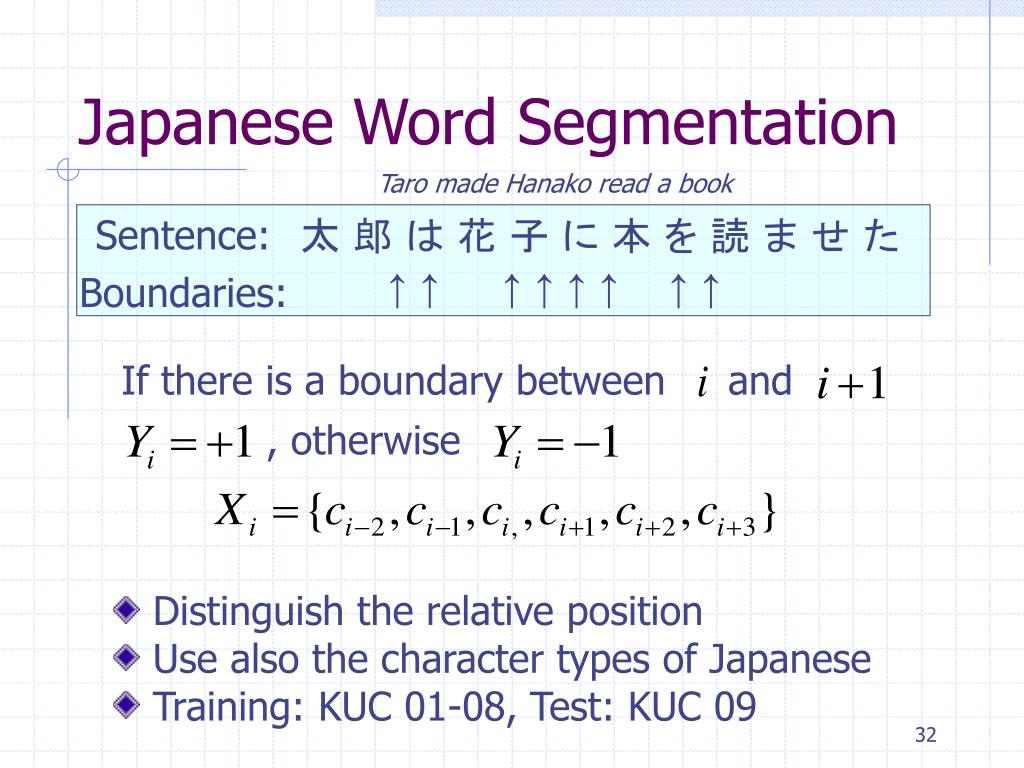 Japanese Word Segmentation

Taro made Hanako read a book

Sentence: 太 郎 は 花 子 に 本 を 読 ま せ た
Boundaries: ↑↑ ↑↑↑↑ ↑↑

If there is a boundary between $i$ and $i+1$
$Y_i = +1$ , otherwise $Y_i = -1$
$X_i = \{c_{i-2}, c_{i-1}, c_{i,}, c_{i+1}, c_{i+2}, c_{i+3}\}$

Distinguish the relative position
Use also the character types of Japanese
Training: KUC 01-08, Test: KUC 09

32